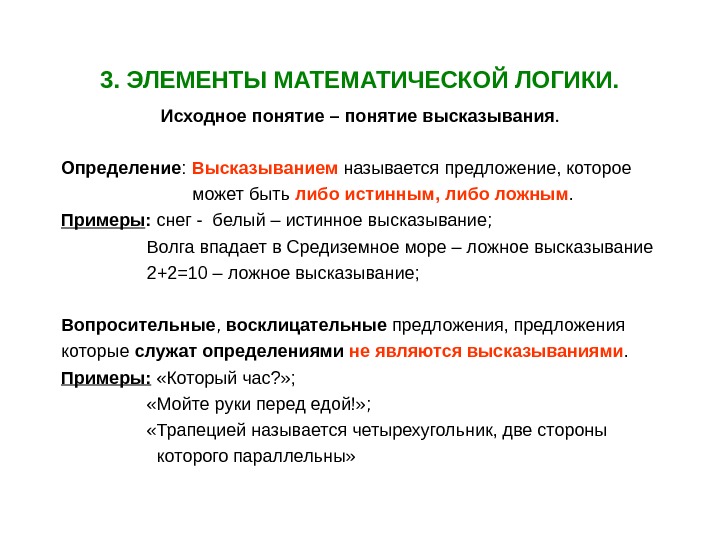 3. ЭЛЕМЕНТЫ МАТЕМАТИЧЕСКОЙ ЛОГИКИ.

Исходное понятие – понятие высказывания.

Определение: Высказыванием называется предложение, которое может быть либо истинным, либо ложным.
Примеры: снег - белый – истинное высказывание;
Волга впадает в Средиземное море – ложное высказывание
2+2=10 – ложное высказывание;

Вопросительные, восклицательные предложения, предложения которые служат определениями не являются высказываниями.
Примеры: «Который час?»;
«Мойте руки перед едой!»;
«Трапецией называется четырехугольник, две стороны которого параллельны»